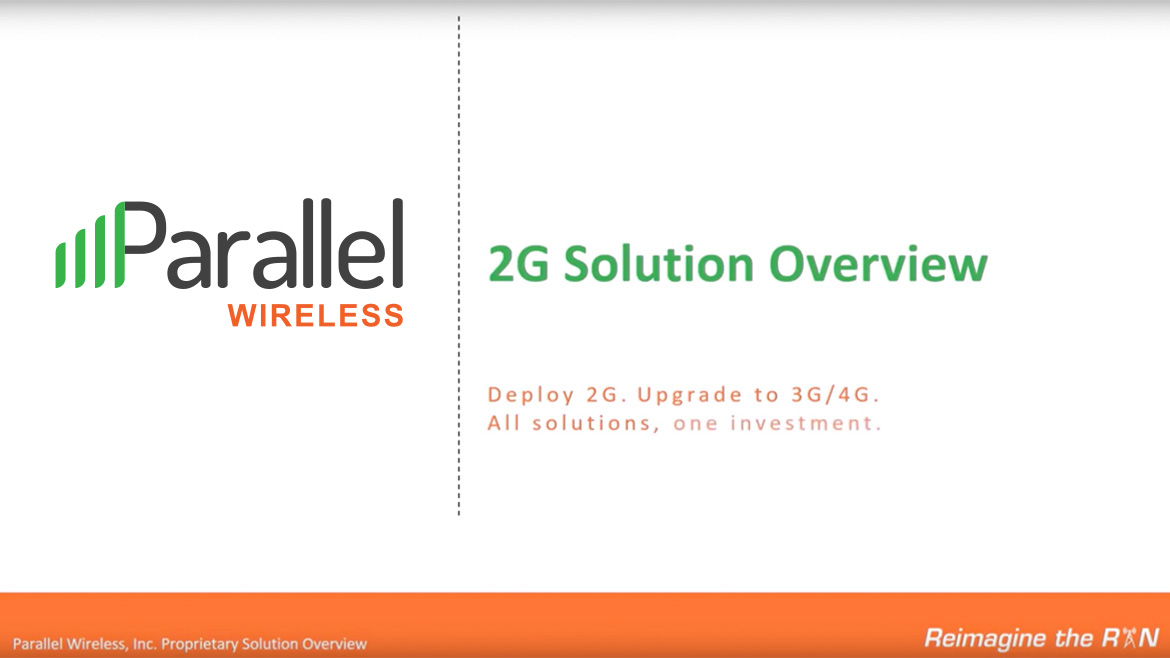 Parallel
WIRELESS

2G Solution Overview

Deploy 2G. Upgrade to 3G/4G.
All solutions, one investment.

Parallel Wireless, Inc. Proprietary Solution Overview

Reimagine the RAN